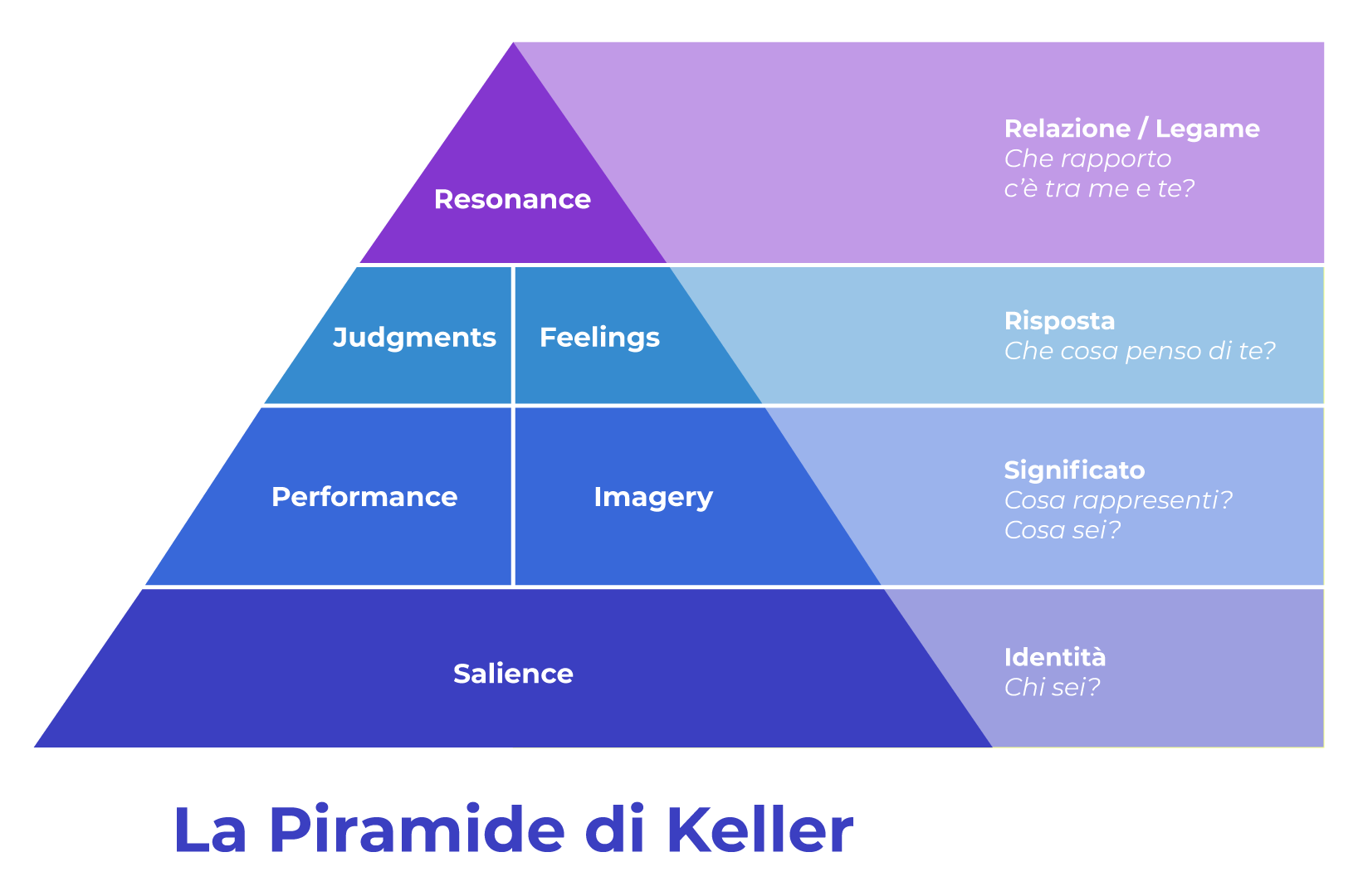 Resonance

Relazione / Legame
Che rapporto c'è tra me e te?

Judgments

Feelings

Risposta
Che cosa penso di te?

Performance

Imagery

Significato
Cosa rappresenti?
Cosa sei?

Salience

Identità
Chi sei?

La Piramide di Keller